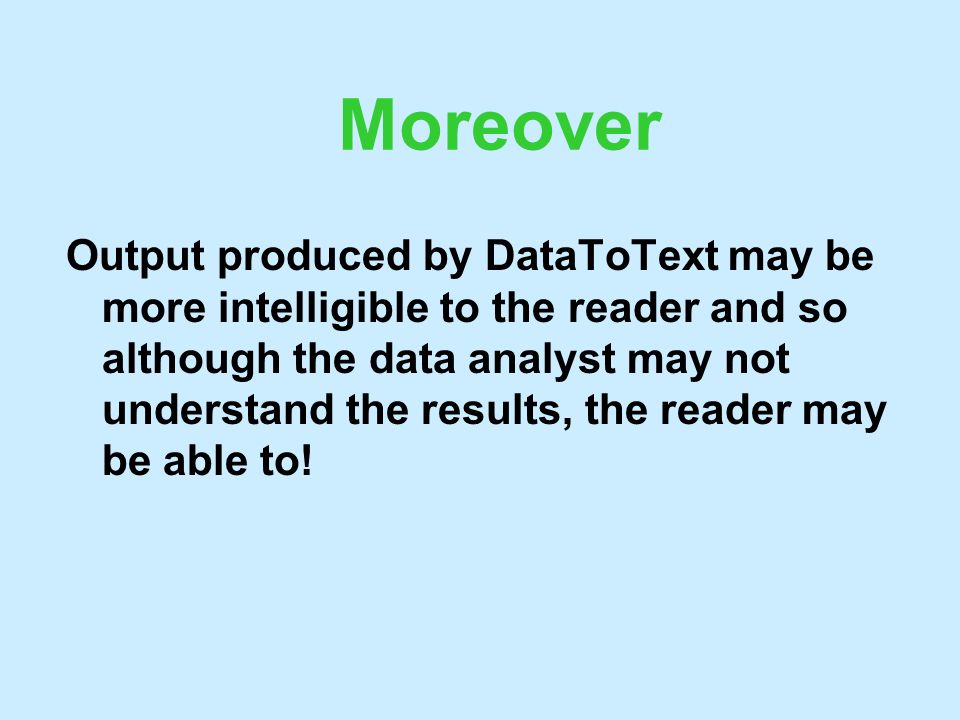 Moreover

Output produced by DataToText may be more intelligible to the reader and so although the data analyst may not understand the results, the reader may be able to!